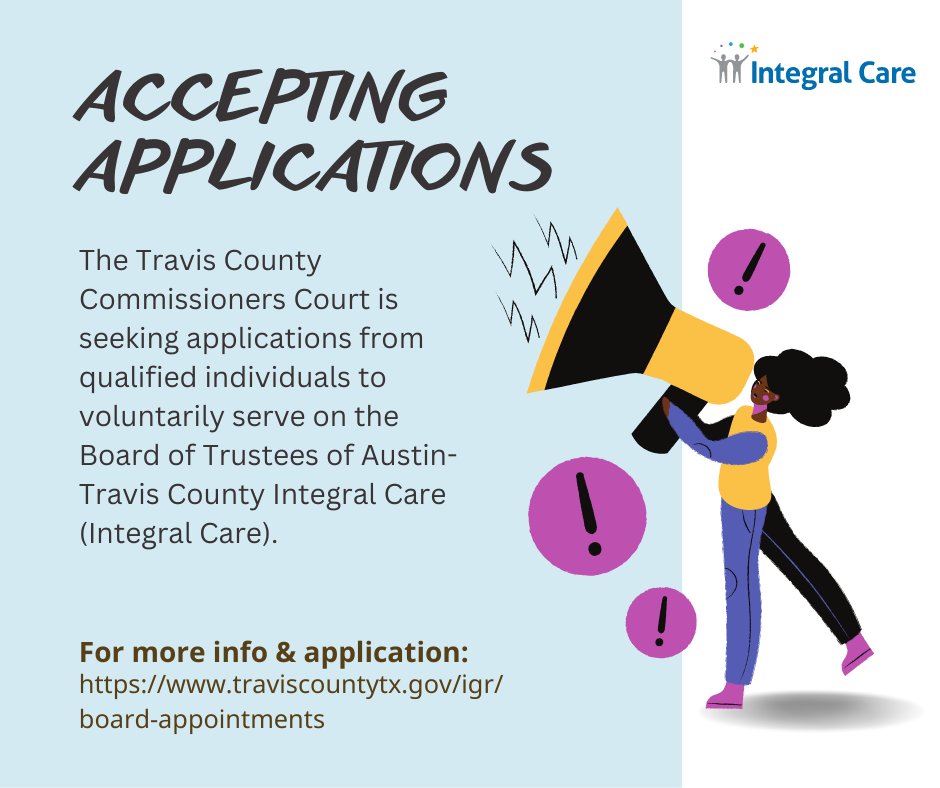 Integral Care

ACCEPTING APPLICATIONS

The Travis County Commissioners Court is seeking applications from qualified individuals to voluntarily serve on the Board of Trustees of Austin-Travis County Integral Care (Integral Care).

!

!

!

For more info & application:
https://www.traviscountytx.gov/igr/board-appointments